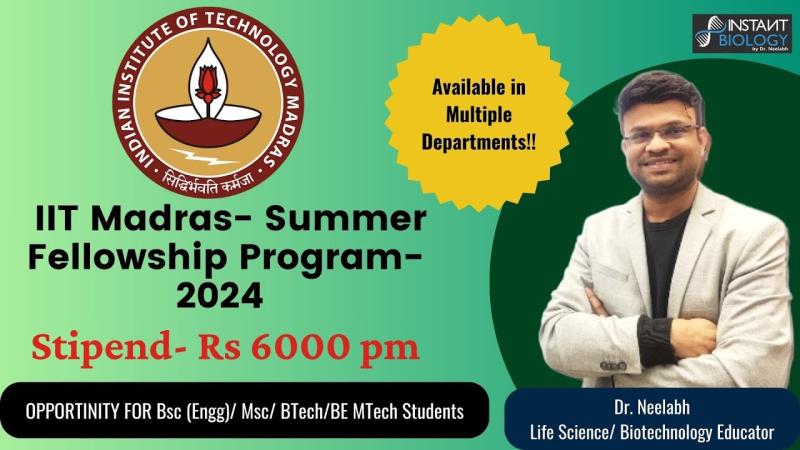 INDIAN INSTITUTE OF TECHNOLOGY MADRAS
सिद्धिर्भवति कर्मजा

INSTANT BIOLOGY
by Dr. Neelabh

Available in Multiple Departments!!

IIT Madras- Summer Fellowship Program- 2024

Stipend- Rs 6000 pm

OPPORTINITY FOR Bsc (Engg)/ Msc/ BTech/BE MTech Students

Dr. Neelabh
Life Science/ Biotechnology Educator